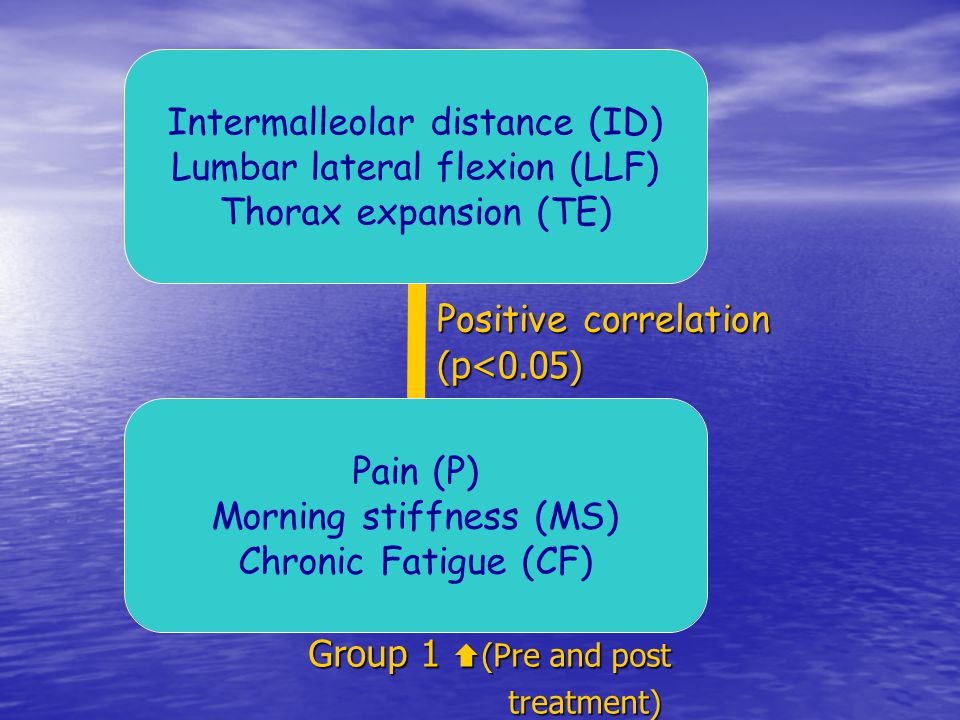 Intermalleolar distance (ID)
Lumbar lateral flexion (LLF)
Thorax expansion (TE)

Positive correlation
(p<0.05)

Pain (P)
Morning stiffness (MS)
Chronic Fatigue (CF)

Group 1 ⬆(Pre and post treatment)